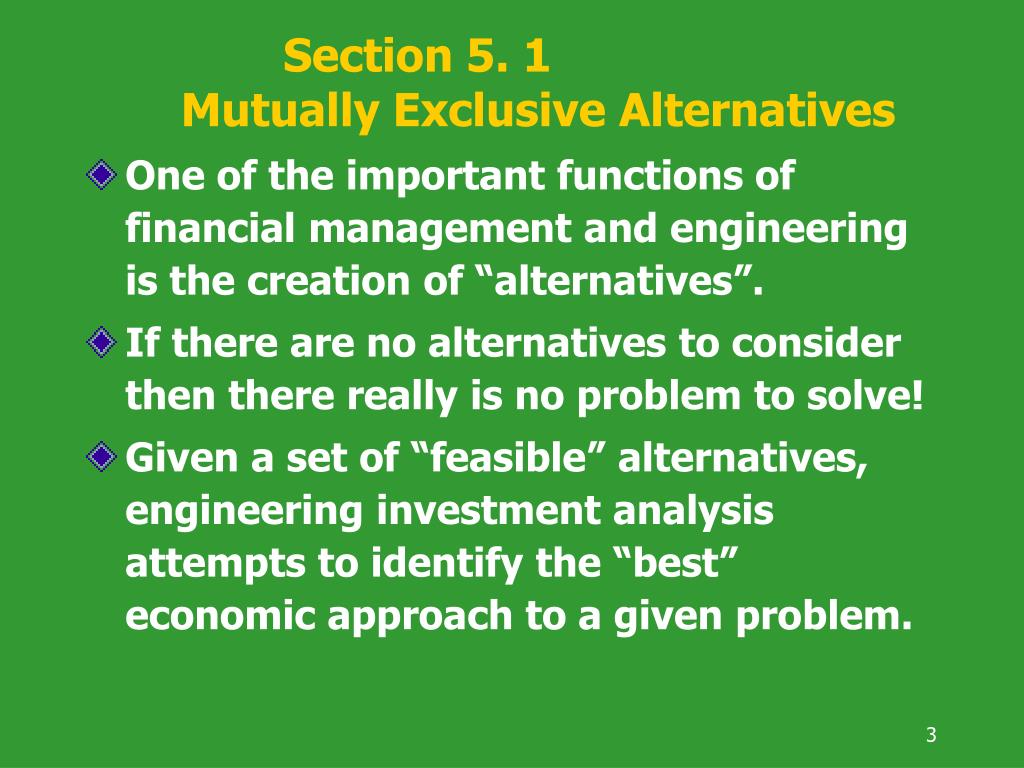 Section 5. 1
Mutually Exclusive Alternatives

One of the important functions of financial management and engineering is the creation of “alternatives”.

If there are no alternatives to consider then there really is no problem to solve!

Given a set of “feasible” alternatives, engineering investment analysis attempts to identify the “best” economic approach to a given problem.

3